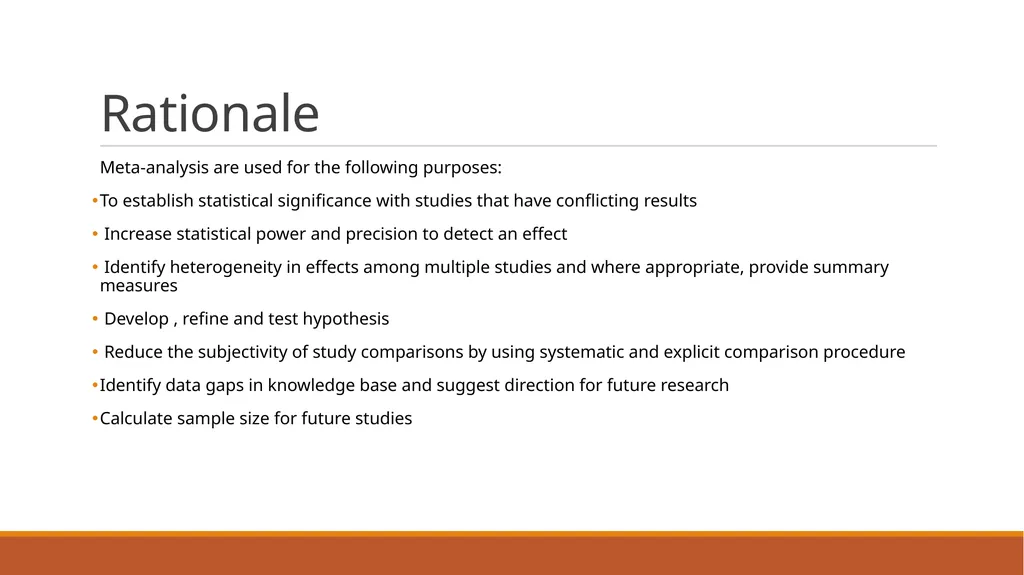 Rationale

Meta-analysis are used for the following purposes:

•To establish statistical significance with studies that have conflicting results

• Increase statistical power and precision to detect an effect

• Identify heterogeneity in effects among multiple studies and where appropriate, provide summary measures

• Develop , refine and test hypothesis

• Reduce the subjectivity of study comparisons by using systematic and explicit comparison procedure

•Identify data gaps in knowledge base and suggest direction for future research

•Calculate sample size for future studies